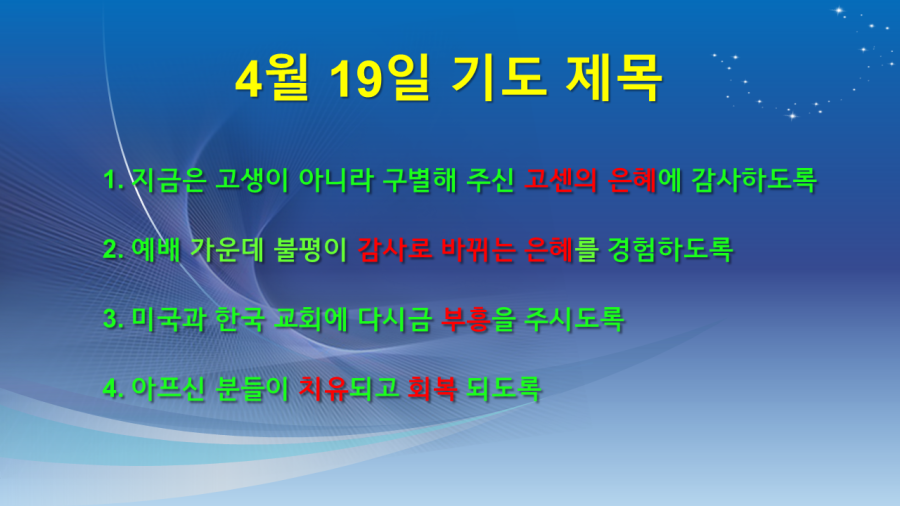 4월 19일 기도 제목

1. 지금은 고생이 아니라 구별해 주신 고센의 은혜에 감사하도록

2. 예배 가운데 불평이 감사로 바뀌는 은혜를 경험하도록

3. 미국과 한국 교회에 다시금 부흥을 주시도록

4. 아프신 분들이 치유되고 회복 되도록